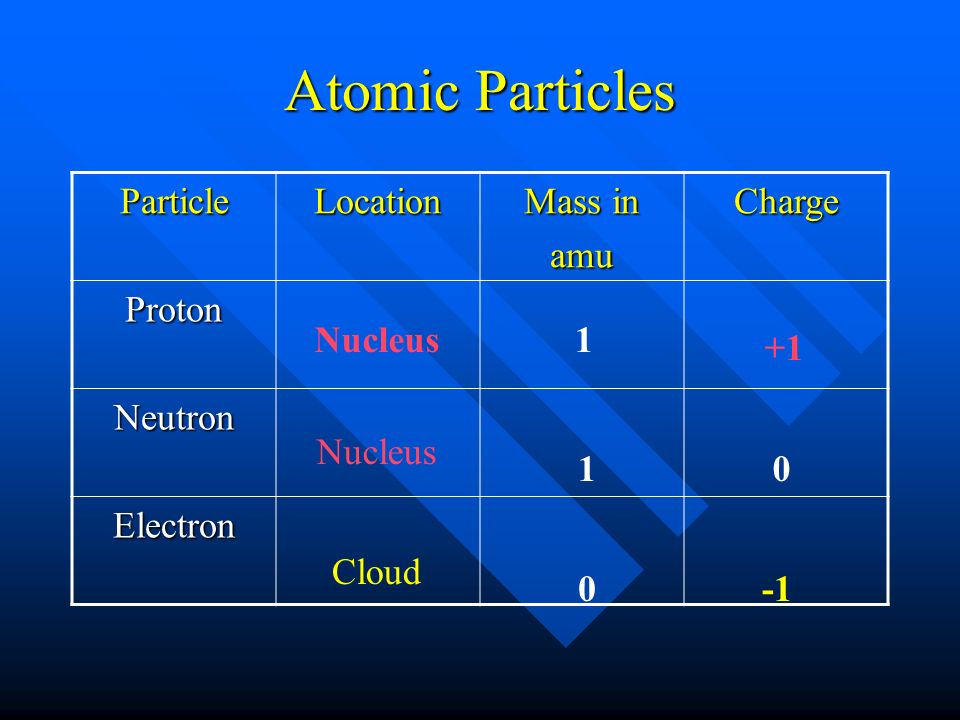 Atomic Particles

| Particle | Location | Mass in amu | Charge |
|---|---|---|---|
| Proton | Nucleus | 1 | +1 |
| Neutron | Nucleus | 1 | 0 |
| Electron | Cloud | 0 | -1 |